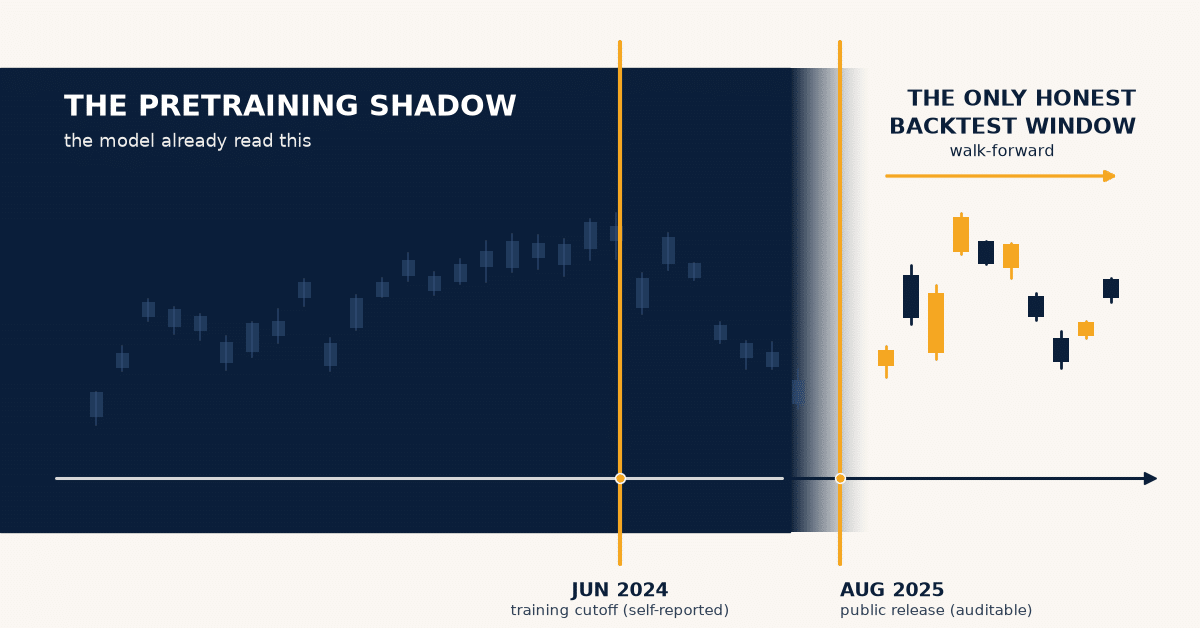 THE PRETRAINING SHADOW
the model already read this

THE ONLY HONEST BACKTEST WINDOW
walk-forward

JUN 2024
training cutoff (self-reported)

AUG 2025
public release (auditable)